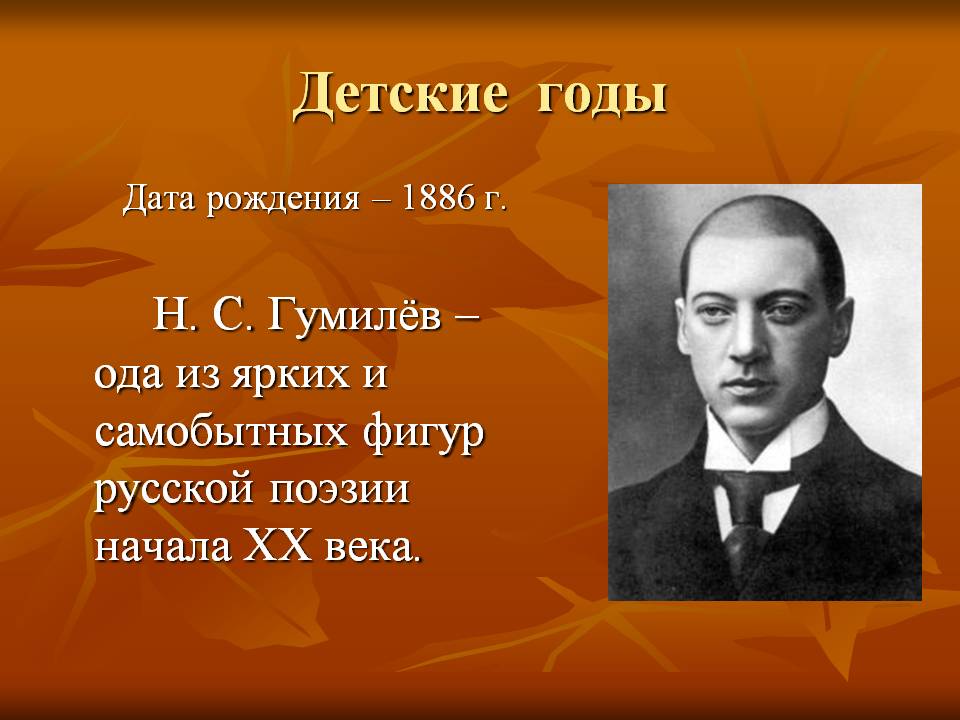 Детские годы

Дата рождения – 1886 г.

Н. С. Гумилёв – ода из ярких и самобытных фигур русской поэзии начала XX века.